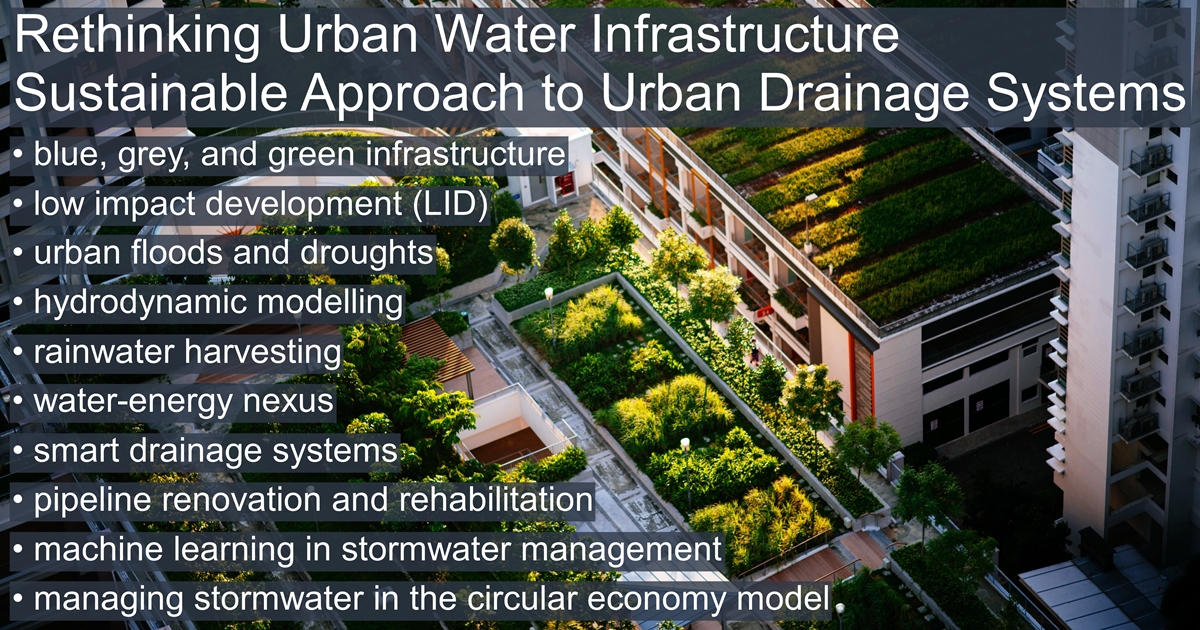 Rethinking Urban Water Infrastructure
Sustainable Approach to Urban Drainage Systems

• blue, grey, and green infrastructure
• low impact development (LID)
• urban floods and droughts
• hydrodynamic modelling
• rainwater harvesting
• water-energy nexus
• smart drainage systems
• pipeline renovation and rehabilitation
• machine learning in stormwater management
• managing stormwater in the circular economy model